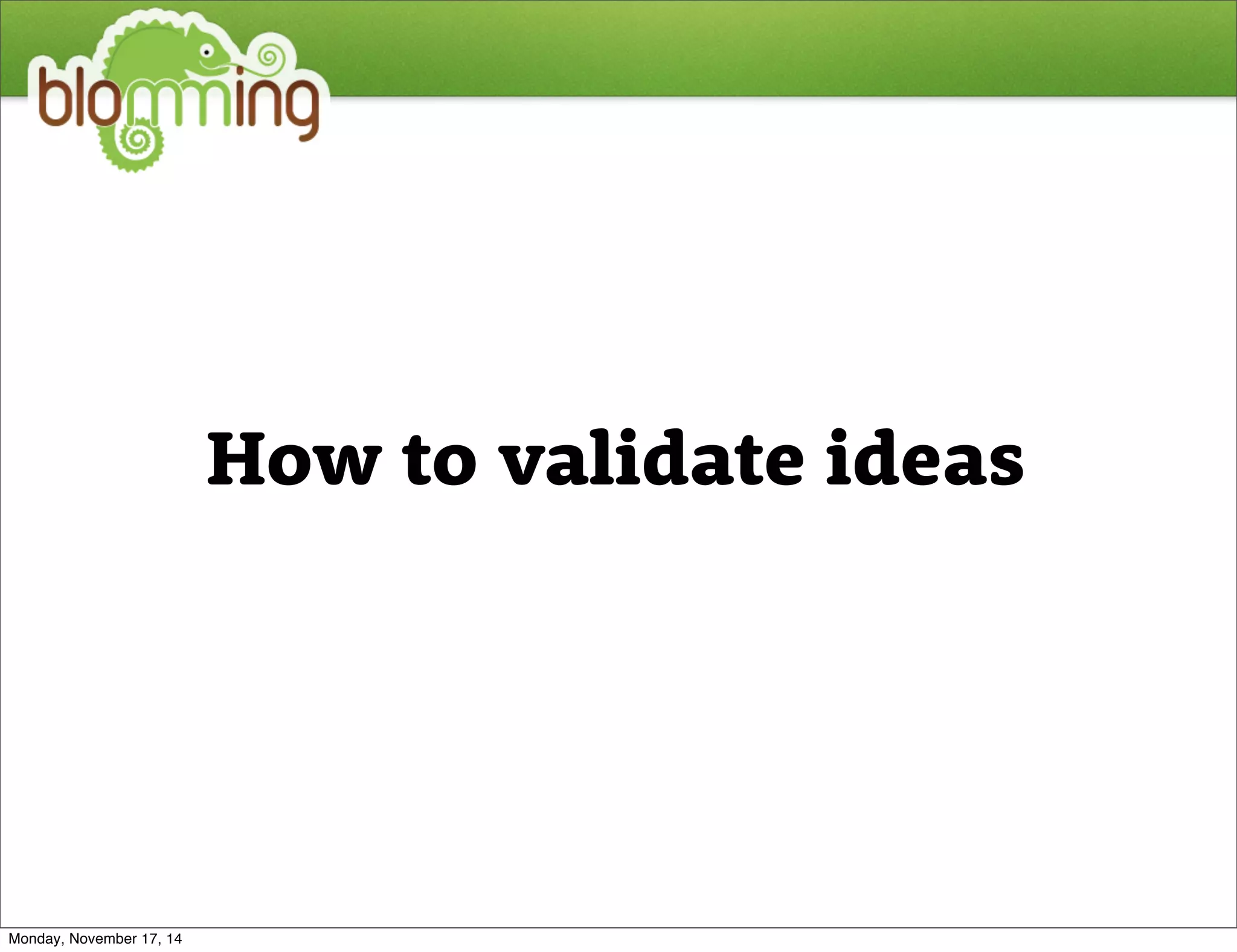 blomming

How to validate ideas

Monday, November 17, 14